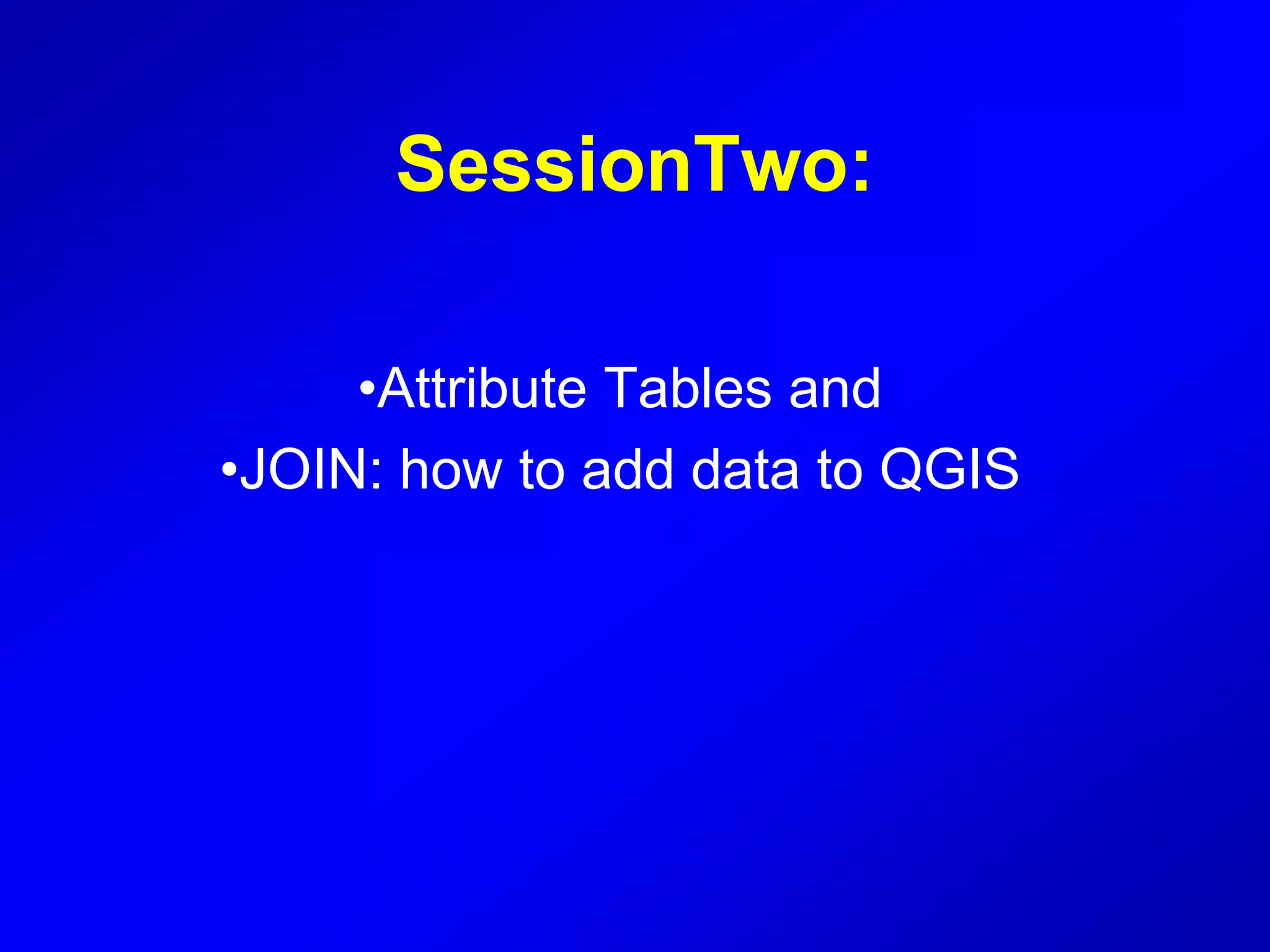 SessionTwo:

•Attribute Tables and
•JOIN: how to add data to QGIS